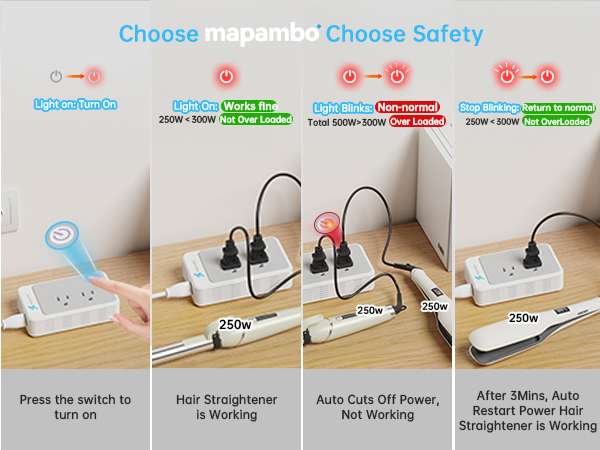 Choose mapambo Choose Safety

Light on: Turn On

Press the switch to turn on

Light On: Works fine
250W < 300W Not Over Loaded

250w

Hair Straightener is Working

Light Blinks: Non-normal
Total 500W>300W Over Loaded

250w
250w

Auto Cuts Off Power, Not Working

Stop Blinking: Return to normal
250W < 300W Not OverLoaded

250w

After 3Mins, Auto Restart Power Hair Straightener is Working